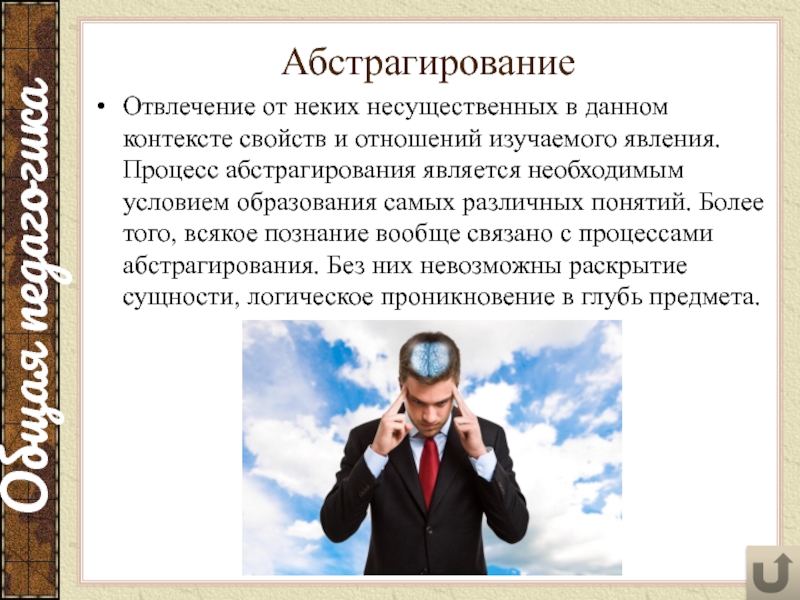 Общая педагогика

Абстрагирование

• Отвлечение от неких несущественных в данном контексте свойств и отношений изучаемого явления. Процесс абстрагирования является необходимым условием образования самых различных понятий. Более того, всякое познание вообще связано с процессами абстрагирования. Без них невозможны раскрытие сущности, логическое проникновение в глубь предмета.